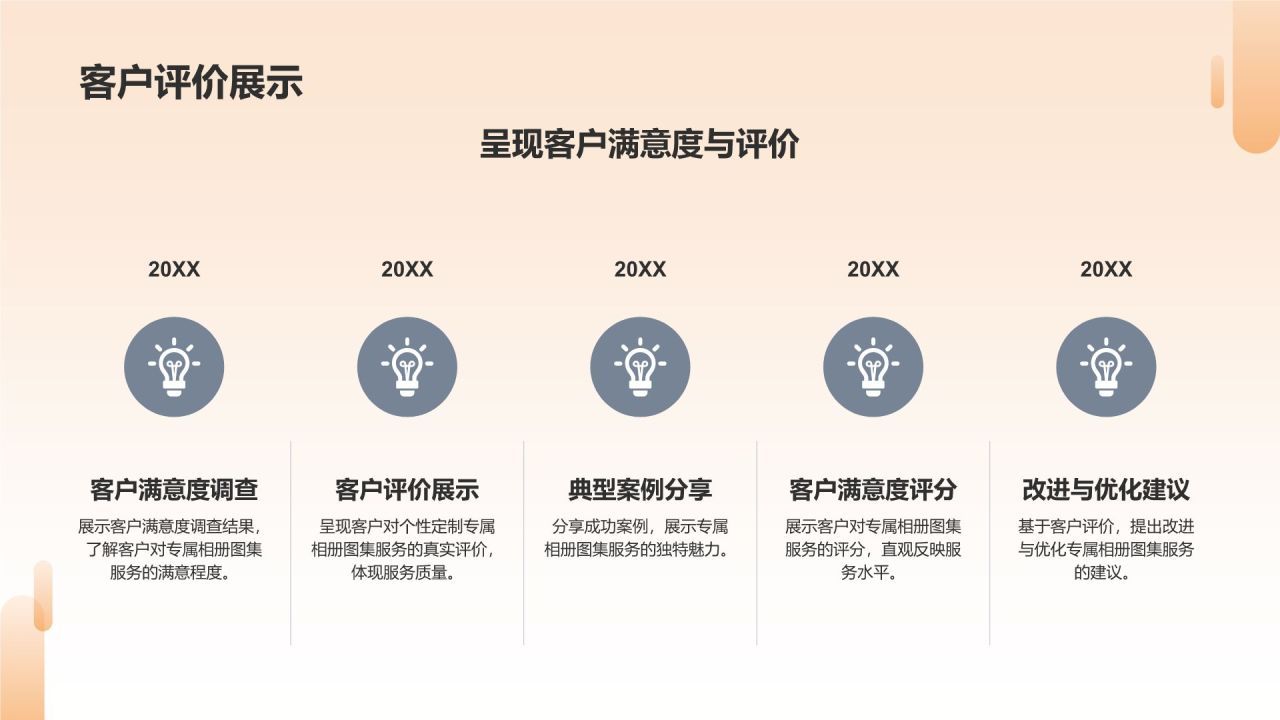 客户评价展示

呈现客户满意度与评价

20XX

客户满意度调查

展示客户满意度调查结果，了解客户对专属相册图集服务的满意程度。

20XX

客户评价展示

呈现客户对个性定制专属相册图集服务的真实评价，体现服务质量。

20XX

典型案例分享

分享成功案例，展示专属相册图集服务的独特魅力。

20XX

客户满意度评分

展示客户对专属相册图集服务的评分，直观反映服务水平。

20XX

改进与优化建议

基于客户评价，提出改进与优化专属相册图集服务的建议。